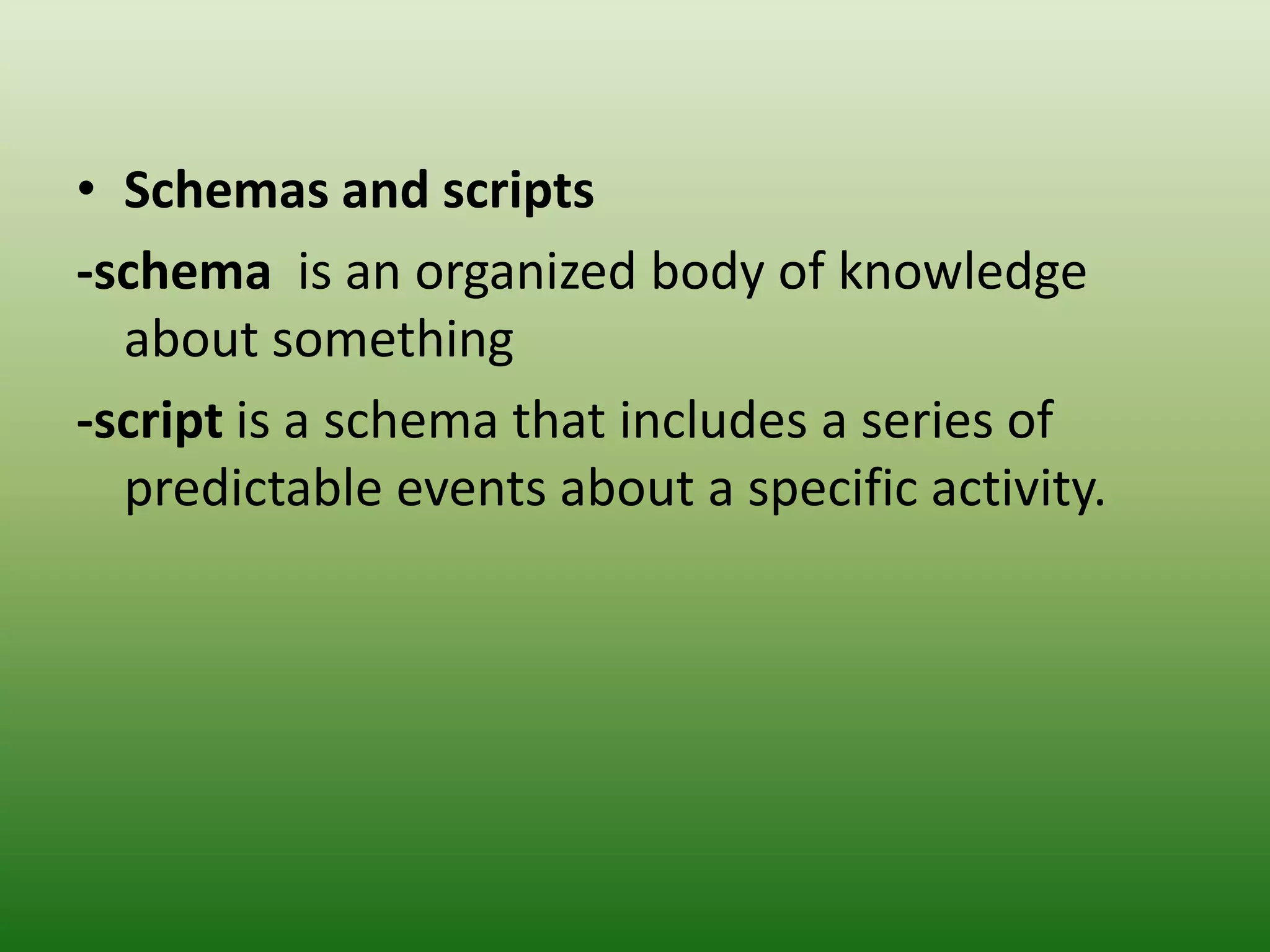 • Schemas and scripts

-schema is an organized body of knowledge about something

-script is a schema that includes a series of predictable events about a specific activity.